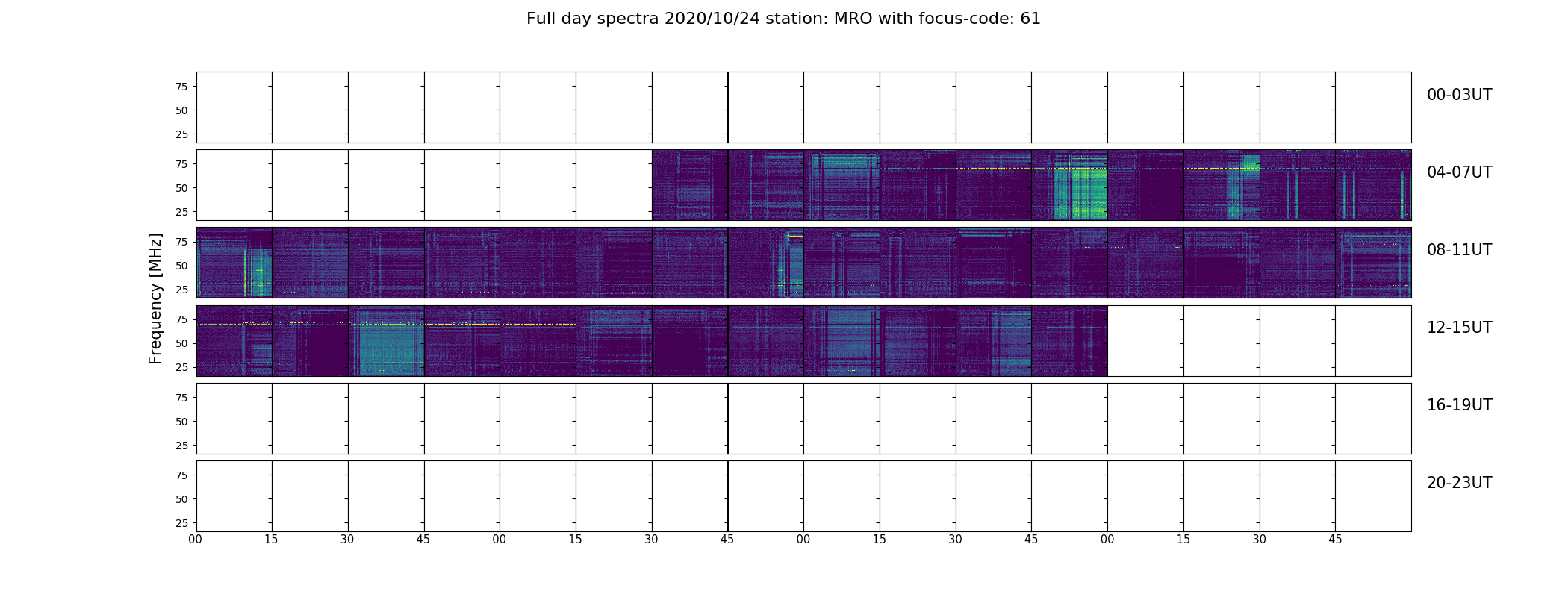 Full day spectra 2020/10/24 station: MRO with focus-code: 61

Frequency [MHz]

75
50
25
00-03UT

75
50
25
04-07UT

75
50
25
08-11UT

75
50
25
12-15UT

75
50
25
16-19UT

75
50
25
20-23UT

00 15 30 45 00 15 30 45 00 15 30 45 00 15 30 45